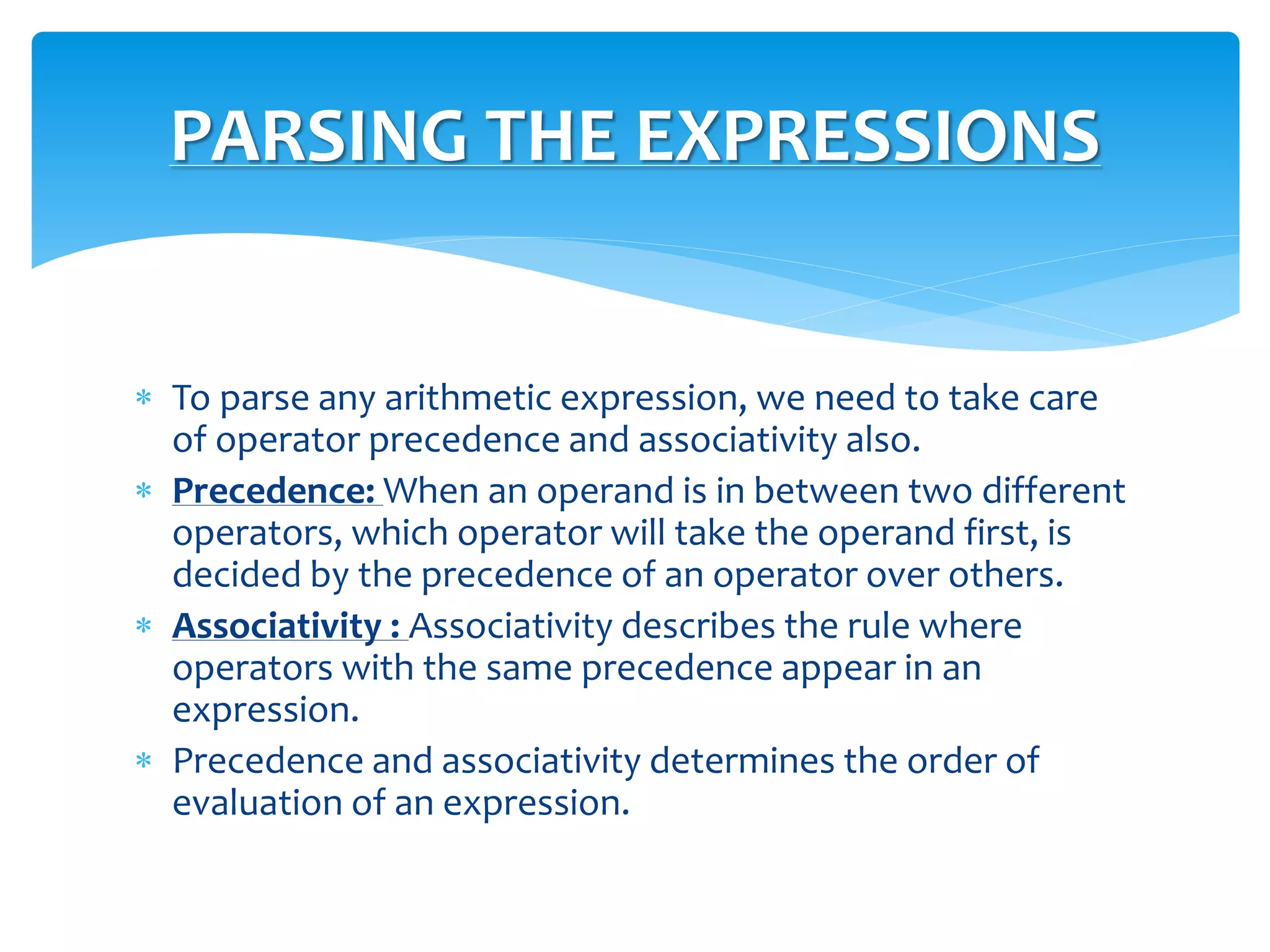 PARSING THE EXPRESSIONS

* To parse any arithmetic expression, we need to take care of operator precedence and associativity also.
* Precedence: When an operand is in between two different operators, which operator will take the operand first, is decided by the precedence of an operator over others.
* Associativity : Associativity describes the rule where operators with the same precedence appear in an expression.
* Precedence and associativity determines the order of evaluation of an expression.